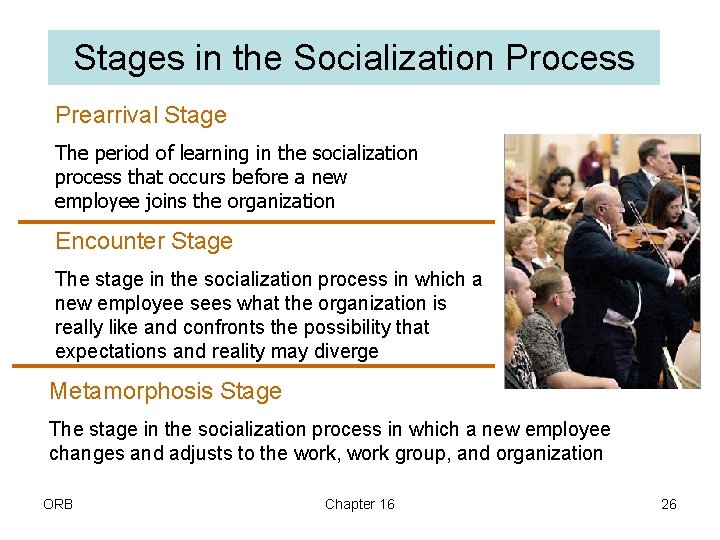 Stages in the Socialization Process

Prearrival Stage

The period of learning in the socialization process that occurs before a new employee joins the organization

Encounter Stage

The stage in the socialization process in which a new employee sees what the organization is really like and confronts the possibility that expectations and reality may diverge

Metamorphosis Stage

The stage in the socialization process in which a new employee changes and adjusts to the work, work group, and organization

ORB

Chapter 16

26